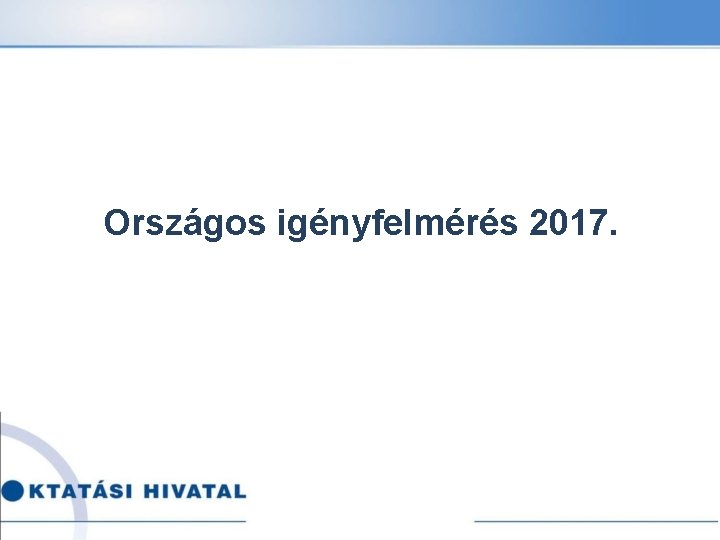 Országos igényfelmérés 2017.

KTATÁSI HIVATAL